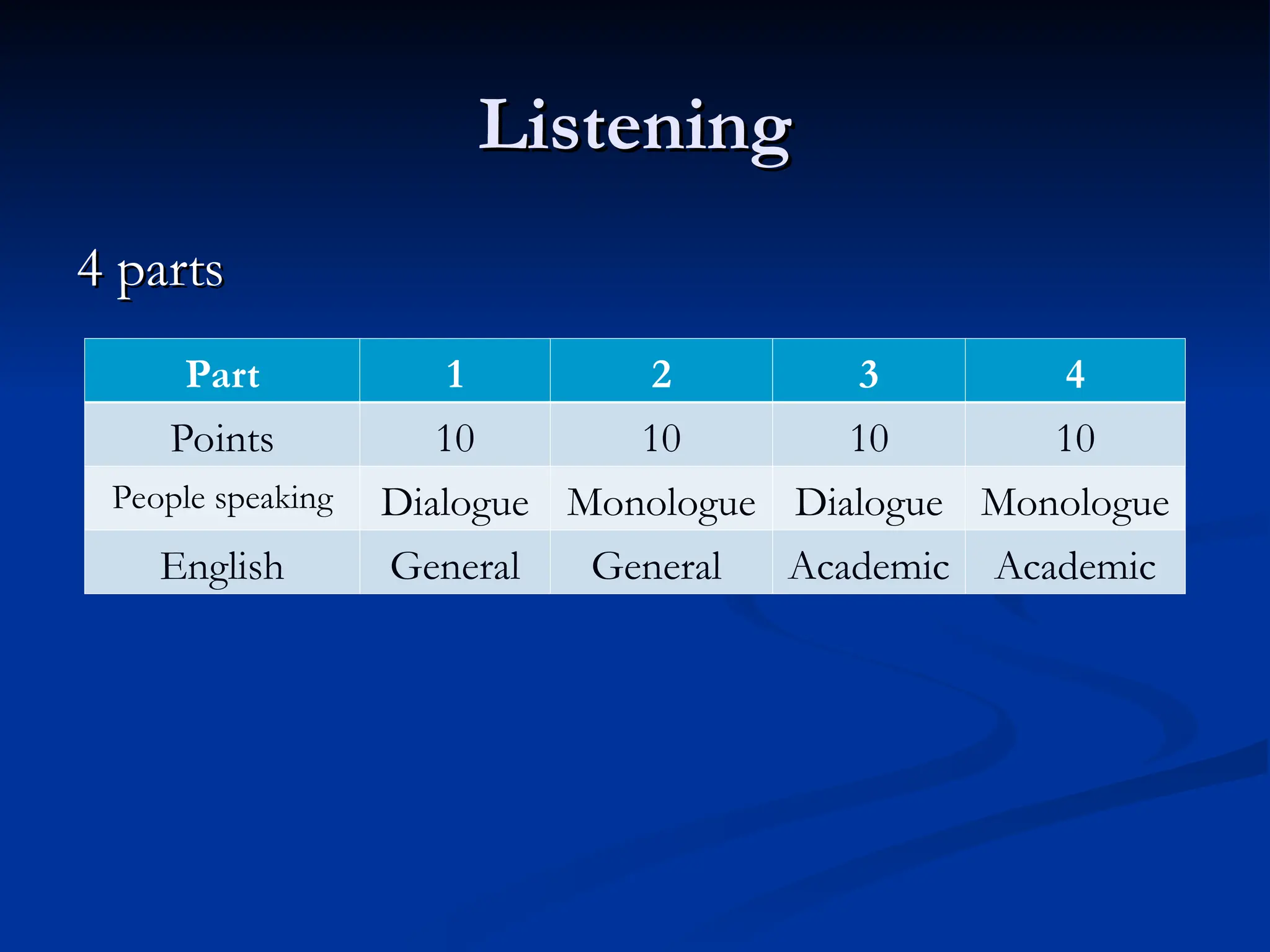 Listening

4 parts

| Part | 1 | 2 | 3 | 4 |
|---|---|---|---|---|
| Points | 10 | 10 | 10 | 10 |
| People speaking | Dialogue | Monologue | Dialogue | Monologue |
| English | General | General | Academic | Academic |